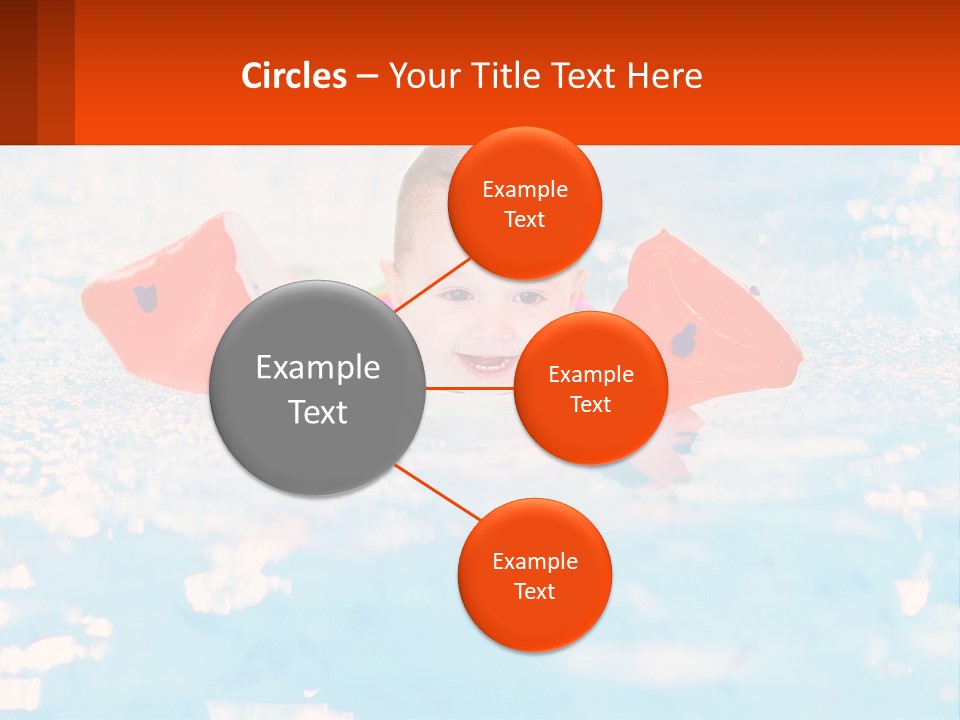 Circles – Your Title Text Here

Example Text

Example Text

Example Text

Example Text